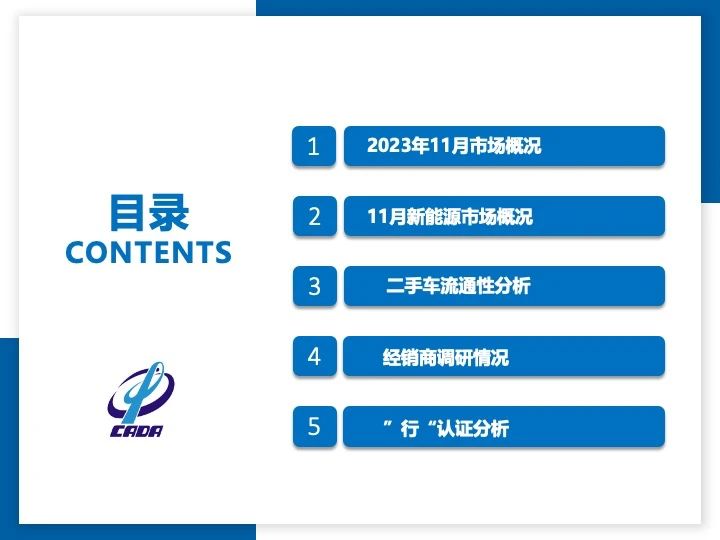 目录
CONTENTS

CADA

1 2023年11月市场概况

2 11月新能源市场概况

3 二手车流通性分析

4 经销商调研情况

5 ”行“认证分析